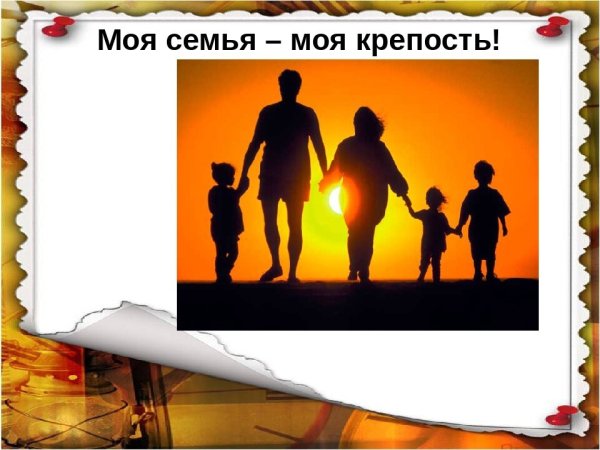 Моя семья – моя крепость!